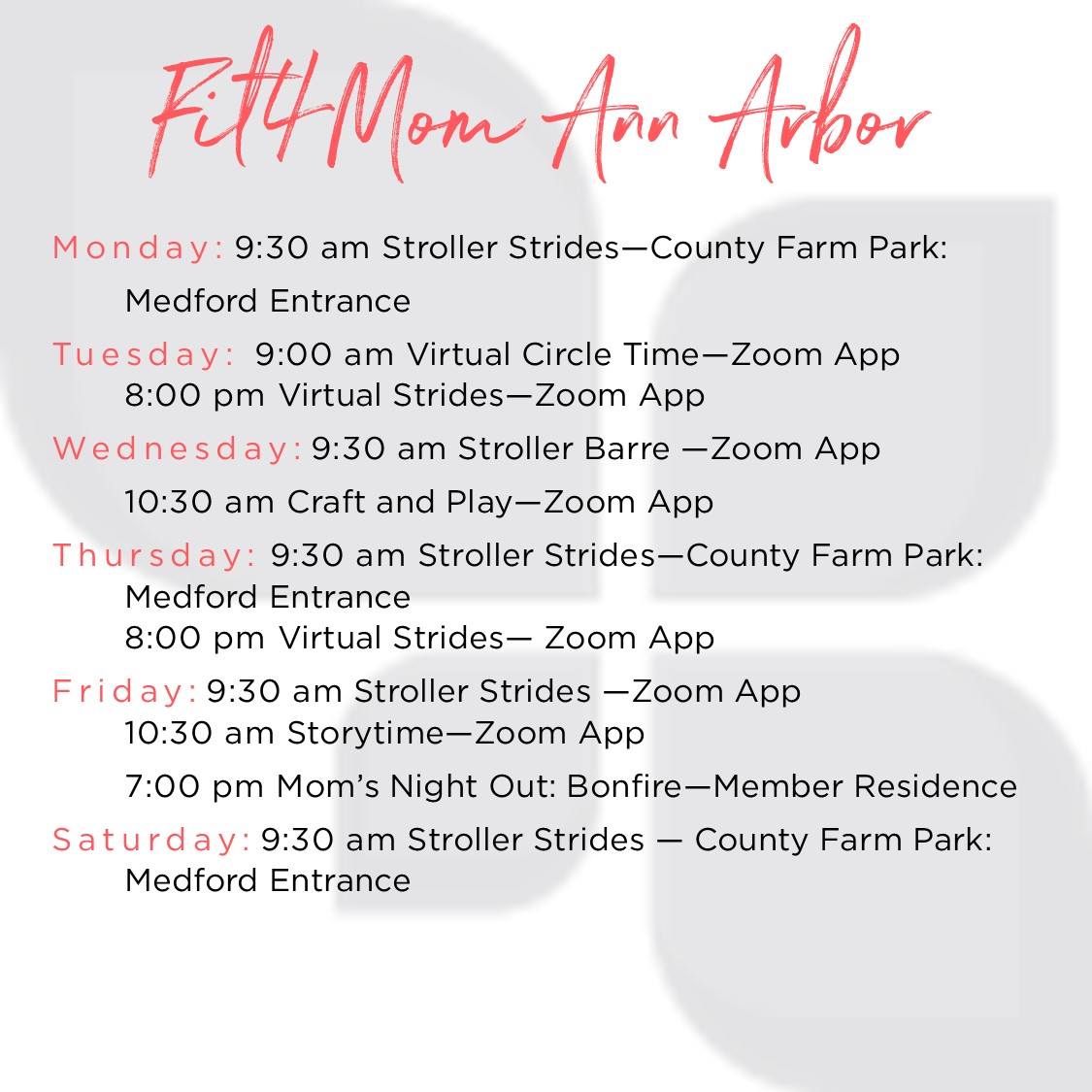 Fit4Mom Ann Arbor

Monday: 9:30 am Stroller Strides—County Farm Park: Medford Entrance

Tuesday: 9:00 am Virtual Circle Time—Zoom App
8:00 pm Virtual Strides—Zoom App

Wednesday: 9:30 am Stroller Barre —Zoom App
10:30 am Craft and Play—Zoom App

Thursday: 9:30 am Stroller Strides—County Farm Park: Medford Entrance
8:00 pm Virtual Strides— Zoom App

Friday: 9:30 am Stroller Strides —Zoom App
10:30 am Storytime—Zoom App
7:00 pm Mom's Night Out: Bonfire—Member Residence

Saturday: 9:30 am Stroller Strides — County Farm Park: Medford Entrance